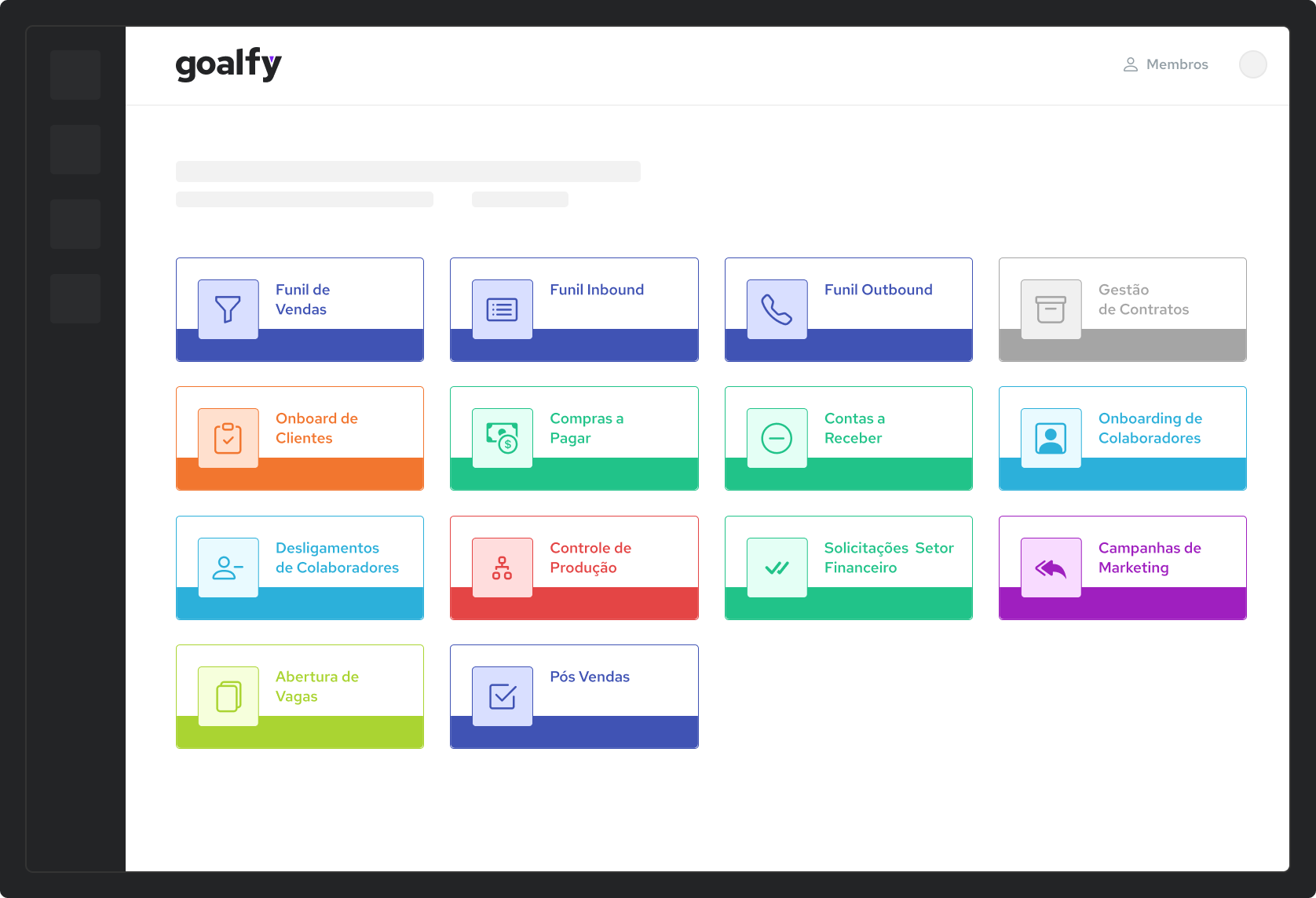 goalfy

Membros

Funil de Vendas

Funil Inbound

Funil Outbound

Gestão de Contratos

Onboard de Clientes

Compras a Pagar

Contas a Receber

Onboarding de Colaboradores

Desligamentos de Colaboradores

Controle de Produção

Solicitações Setor Financeiro

Campanhas de Marketing

Abertura de Vagas

Pós Vendas